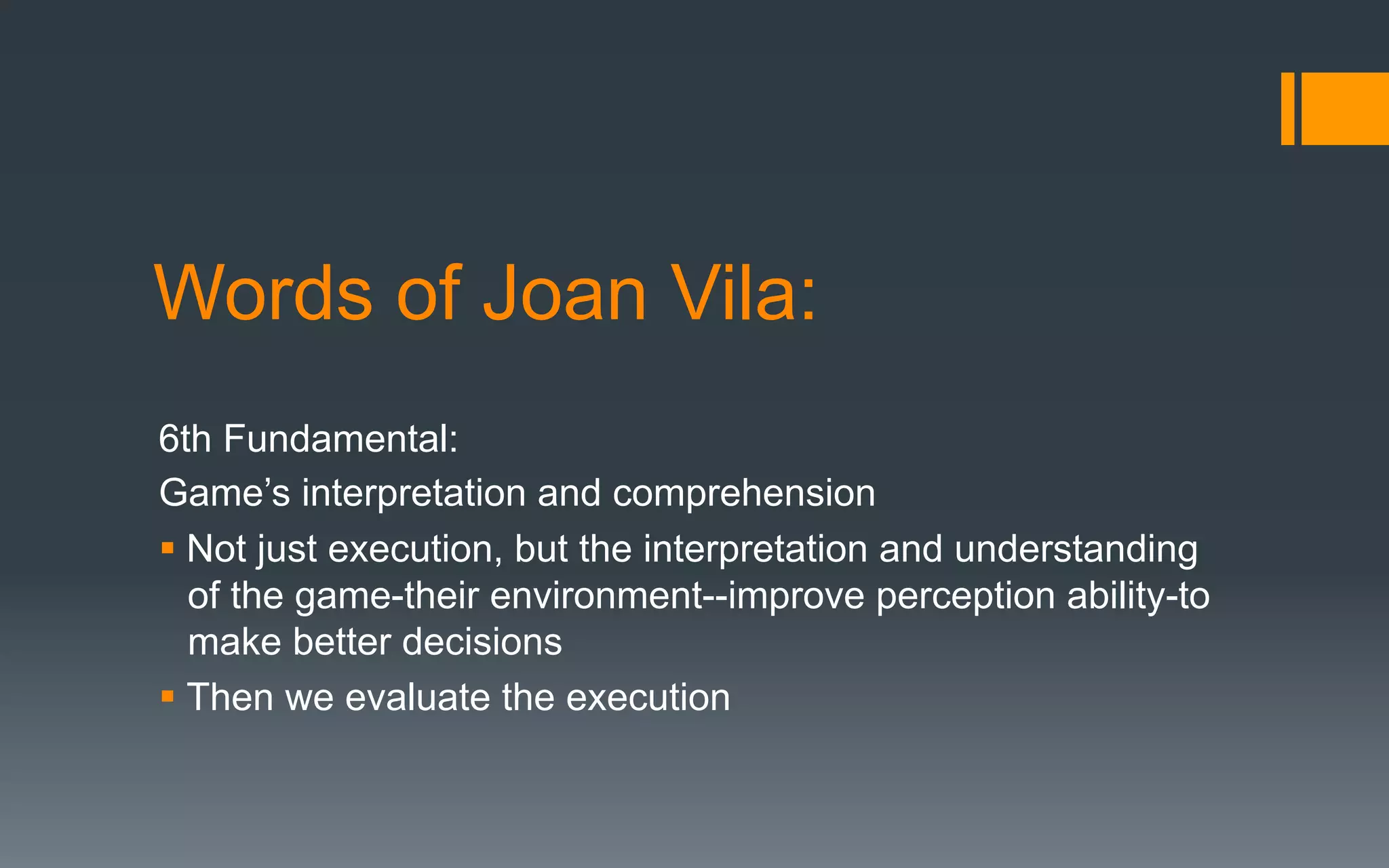 Words of Joan Vila:

6th Fundamental:

Game’s interpretation and comprehension

▪ Not just execution, but the interpretation and understanding of the game-their environment--improve perception ability-to make better decisions

▪ Then we evaluate the execution